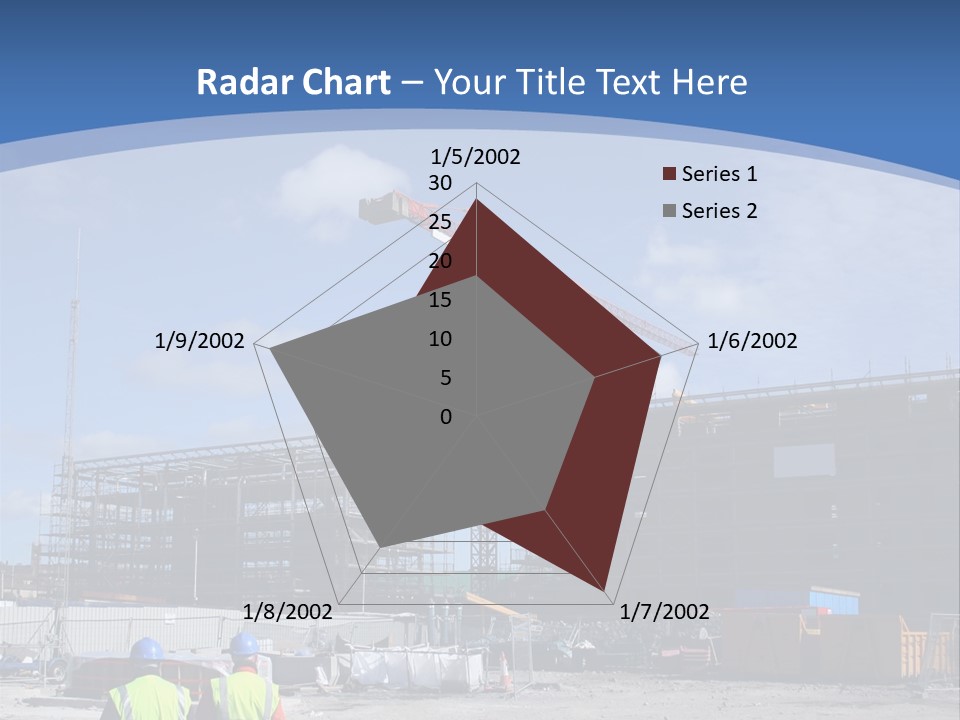 Radar Chart – Your Title Text Here

1/5/2002
30
25
20
15
10
5
0
1/6/2002
1/7/2002
1/8/2002
1/9/2002

Series 1
Series 2